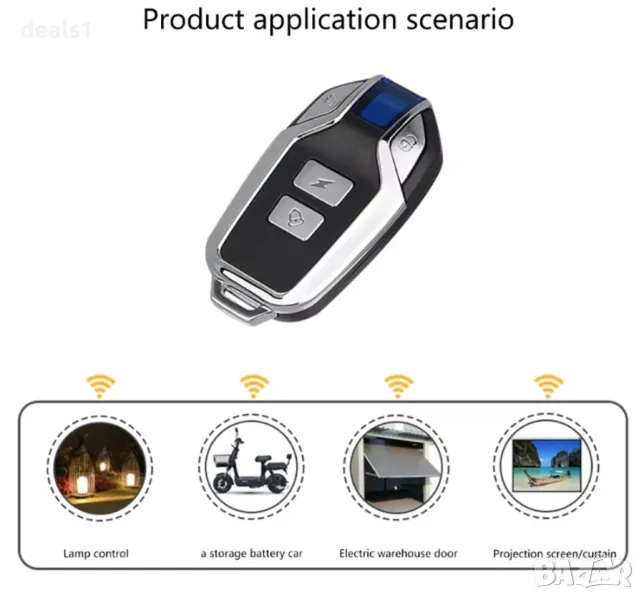 deals1

Product application scenario

Lamp control

a storage battery car

Electric warehouse door

Projection screen/curtain

BAZAR